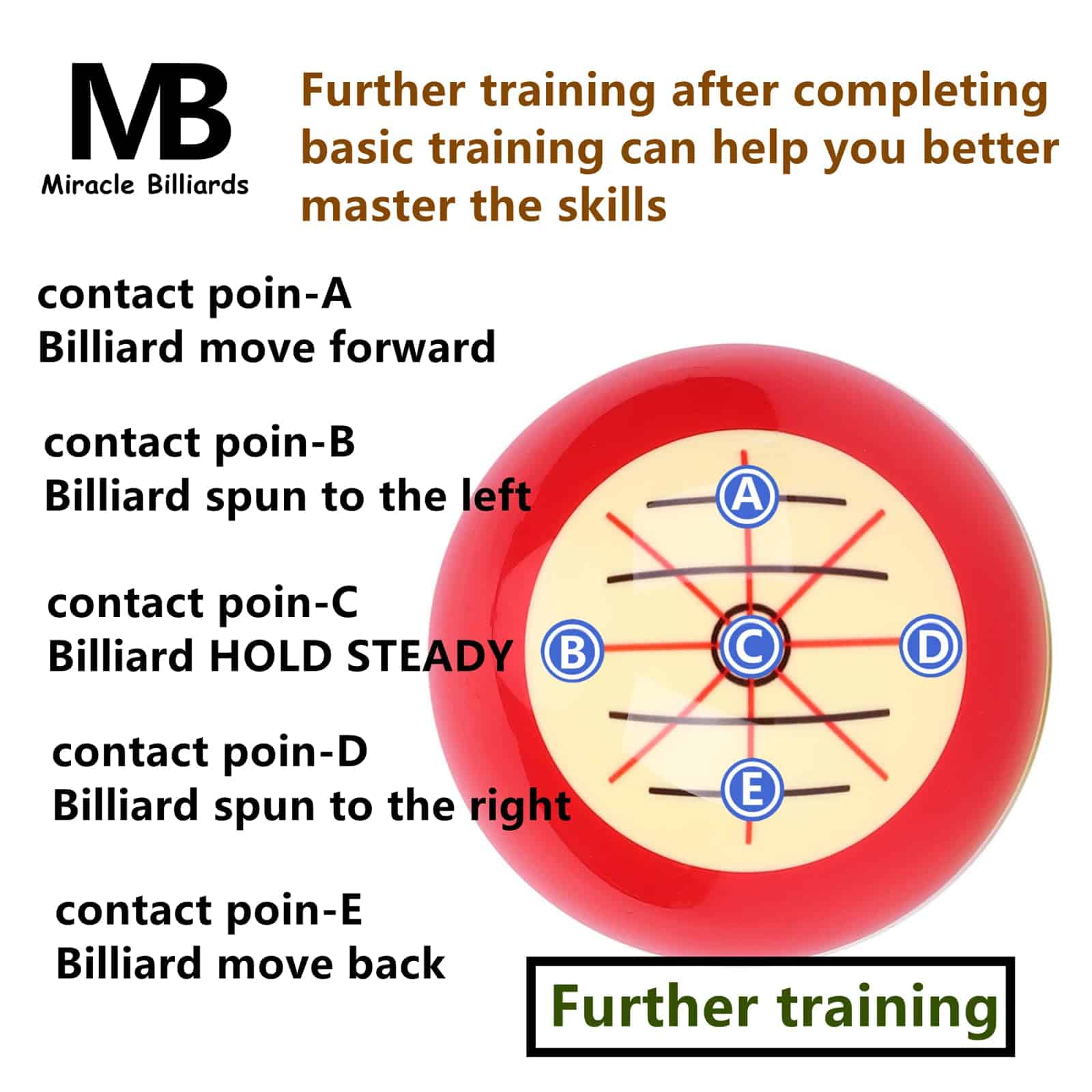 MB
Miracle Billiards

Further training after completing basic training can help you better master the skills

contact poin-A
Billiard move forward

contact poin-B
Billiard spun to the left

contact poin-C
Billiard HOLD STEADY

contact poin-D
Billiard spun to the right

contact poin-E
Billiard move back

A
B
C
D
E

Further training